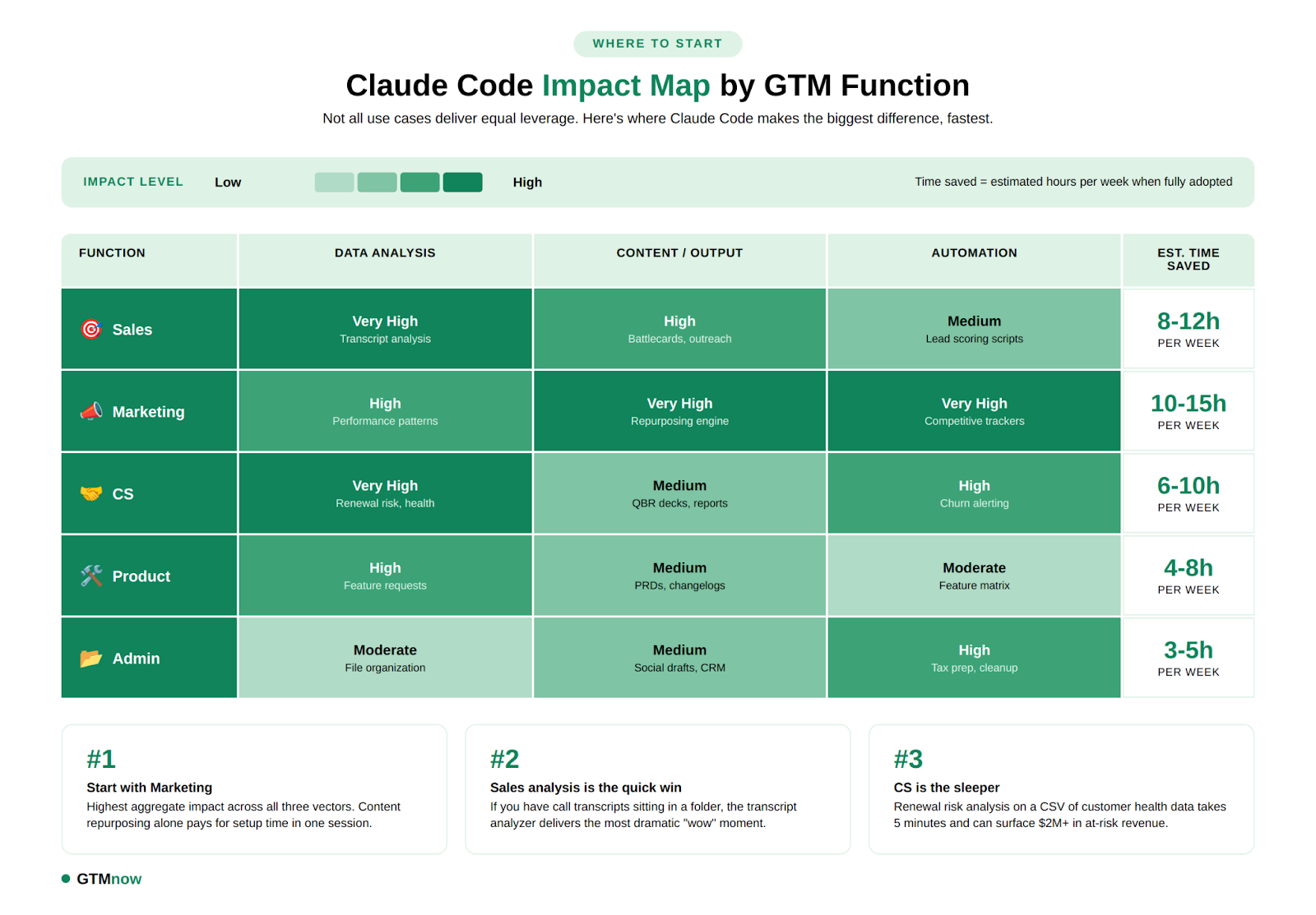 WHERE TO START

Claude Code Impact Map by GTM Function

Not all use cases deliver equal leverage. Here's where Claude Code makes the biggest difference, fastest.

IMPACT LEVEL Low High Time saved = estimated hours per week when fully adopted

| FUNCTION | DATA ANALYSIS | CONTENT / OUTPUT | AUTOMATION | EST. TIME SAVED |
|---|---|---|---|---|
| Sales | Very High Transcript analysis | High Battlecards, outreach | Medium Lead scoring scripts | 8-12h PER WEEK |
| Marketing | High Performance patterns | Very High Repurposing engine | Very High Competitive trackers | 10-15h PER WEEK |
| CS | Very High Renewal risk, health | Medium QBR decks, reports | High Churn alerting | 6-10h PER WEEK |
| Product | High Feature requests | Medium PRDs, changelogs | Moderate Feature matrix | 4-8h PER WEEK |
| Admin | Moderate File organization | Medium Social drafts, CRM | High Tax prep, cleanup | 3-5h PER WEEK |

#1
Start with Marketing
Highest aggregate impact across all three vectors. Content repurposing alone pays for setup time in one session.

#2
Sales analysis is the quick win
If you have call transcripts sitting in a folder, the transcript analyzer delivers the most dramatic "wow" moment.

#3
CS is the sleeper
Renewal risk analysis on a CSV of customer health data takes 5 minutes and can surface $2M+ in at-risk revenue.

GTMnow